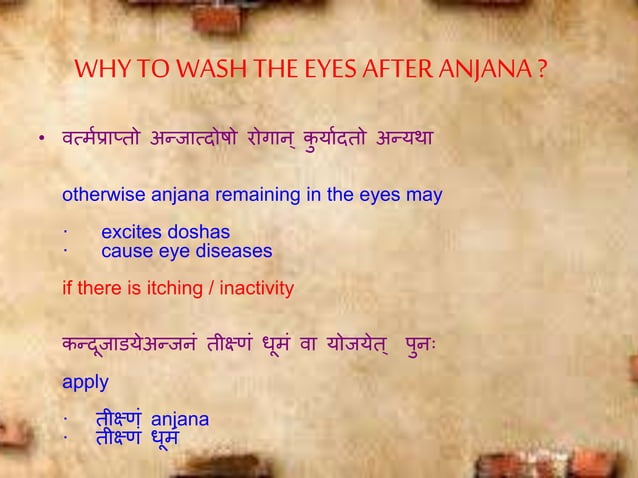 WHY TO WASH THE EYES AFTER ANJANA ?

• वर्त्मप्राप्तो अन्जात्दोषो रोगान् कुर्यादतो अन्यथा

otherwise anjana remaining in the eyes may

· excites doshas
· cause eye diseases

if there is itching / inactivity

कन्दूजाडयेअन्जनं तीक्ष्णं धूमं वा योजयेत् पुनः

apply

· तीक्ष्णं anjana
· तीक्ष्ण धूम